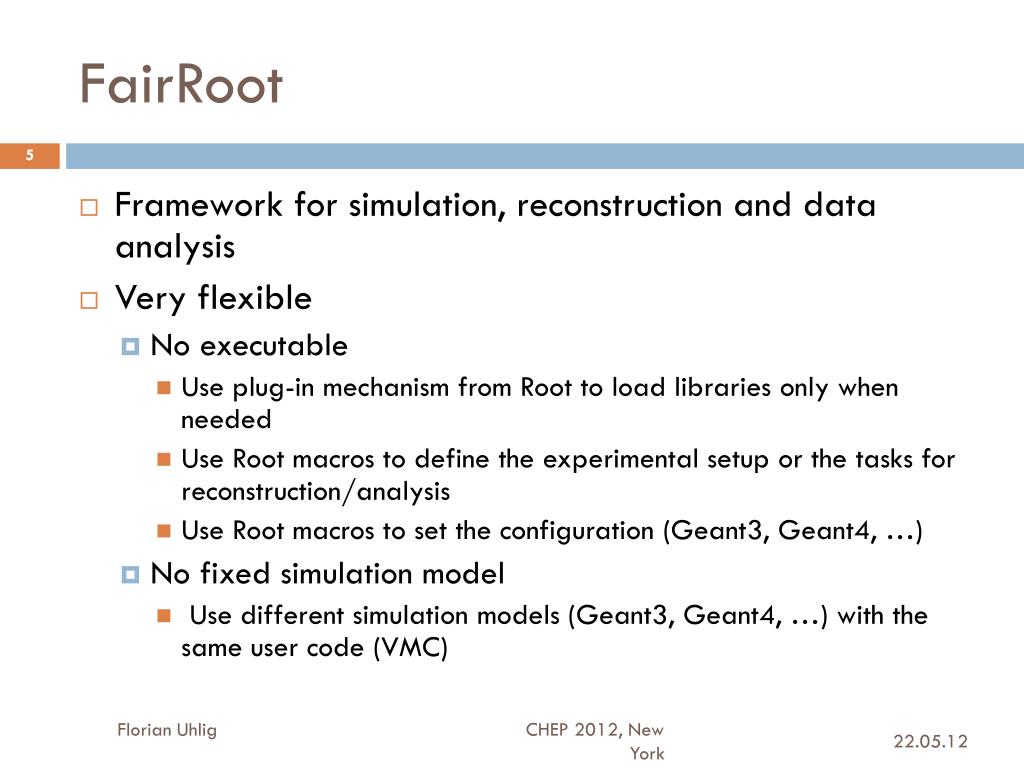 FairRoot

5

Framework for simulation, reconstruction and data analysis

Very flexible

No executable

Use plug-in mechanism from Root to load libraries only when needed

Use Root macros to define the experimental setup or the tasks for reconstruction/analysis

Use Root macros to set the configuration (Geant3, Geant4, …)

No fixed simulation model

Use different simulation models (Geant3, Geant4, …) with the same user code (VMC)

Florian Uhlig

CHEP 2012, New York

22.05.12